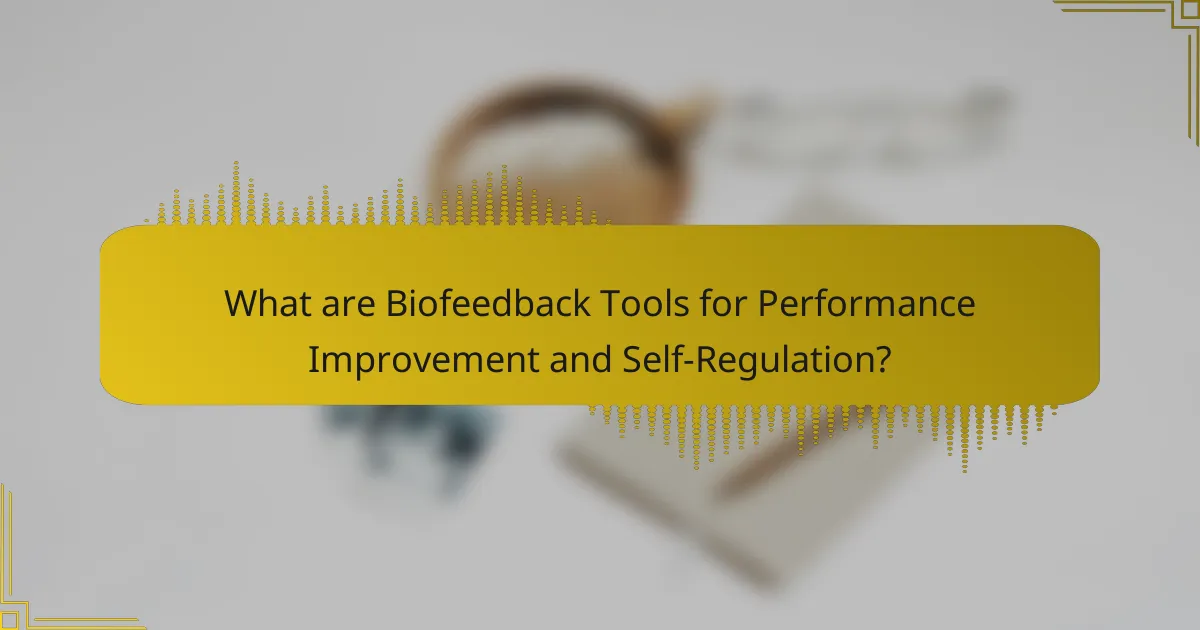 What are Biofeedback Tools for Performance Improvement and Self-Regulation?